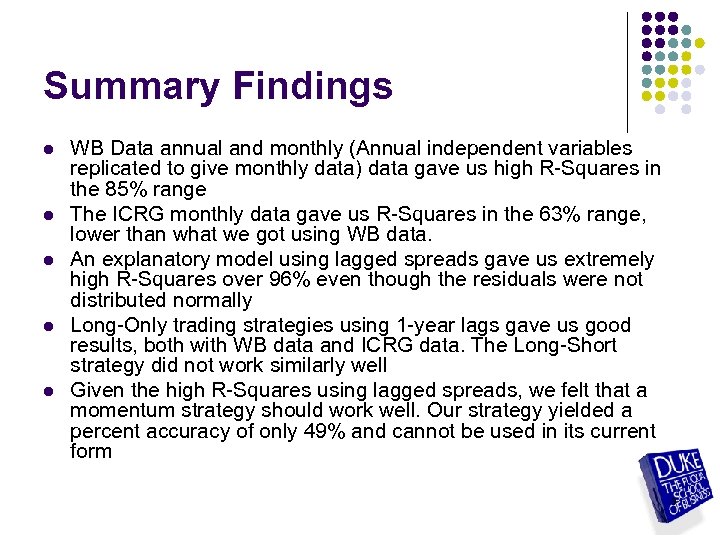 Summary Findings

- WB Data annual and monthly (Annual independent variables replicated to give monthly data) data gave us high R-Squares in the 85% range
- The ICRG monthly data gave us R-Squares in the 63% range, lower than what we got using WB data.
- An explanatory model using lagged spreads gave us extremely high R-Squares over 96% even though the residuals were not distributed normally
- Long-Only trading strategies using 1-year lags gave us good results, both with WB data and ICRG data. The Long-Short strategy did not work similarly well
- Given the high R-Squares using lagged spreads, we felt that a momentum strategy should work well. Our strategy yielded a percent accuracy of only 49% and cannot be used in its current form

DUKE
THE FUQUA SCHOOL OF BUSINESS